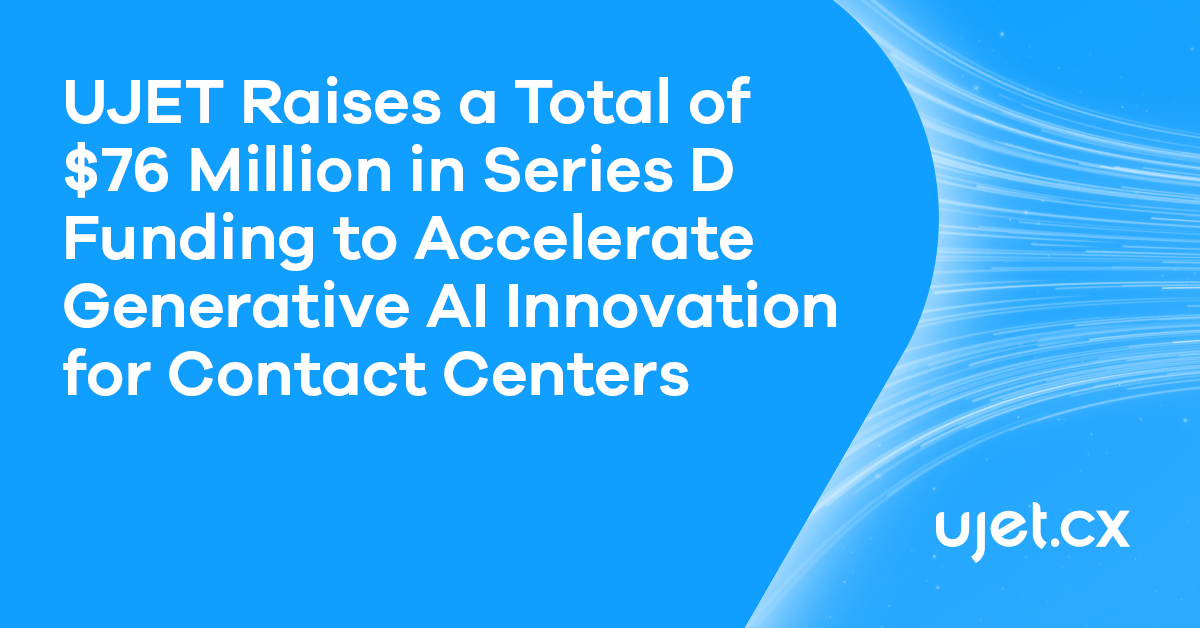 UJET Raises a Total of $76 Million in Series D Funding to Accelerate Generative AI Innovation for Contact Centers

ujet.cx